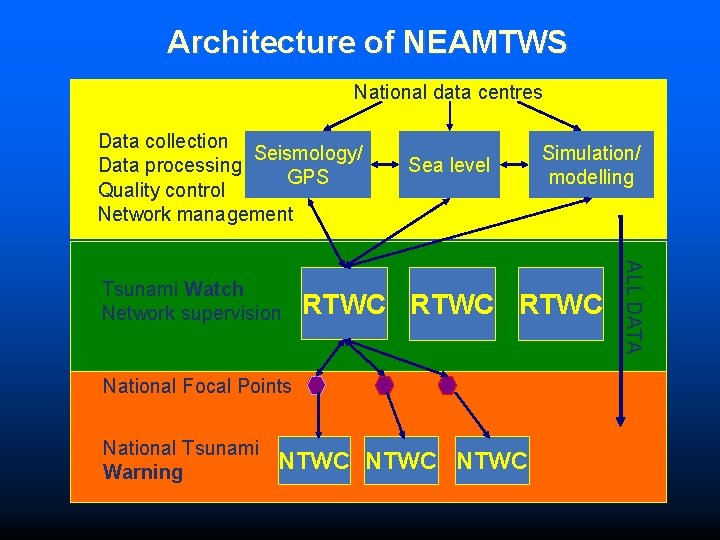 Architecture of NEAMTWS

National data centres

Data collection
Data processing
Quality control
Network management

Seismology/ GPS

Sea level

Simulation/ modelling

Tsunami Watch
Network supervision

RTWC

RTWC

RTWC

ALL DATA

National Focal Points

National Tsunami Warning

NTWC

NTWC

NTWC